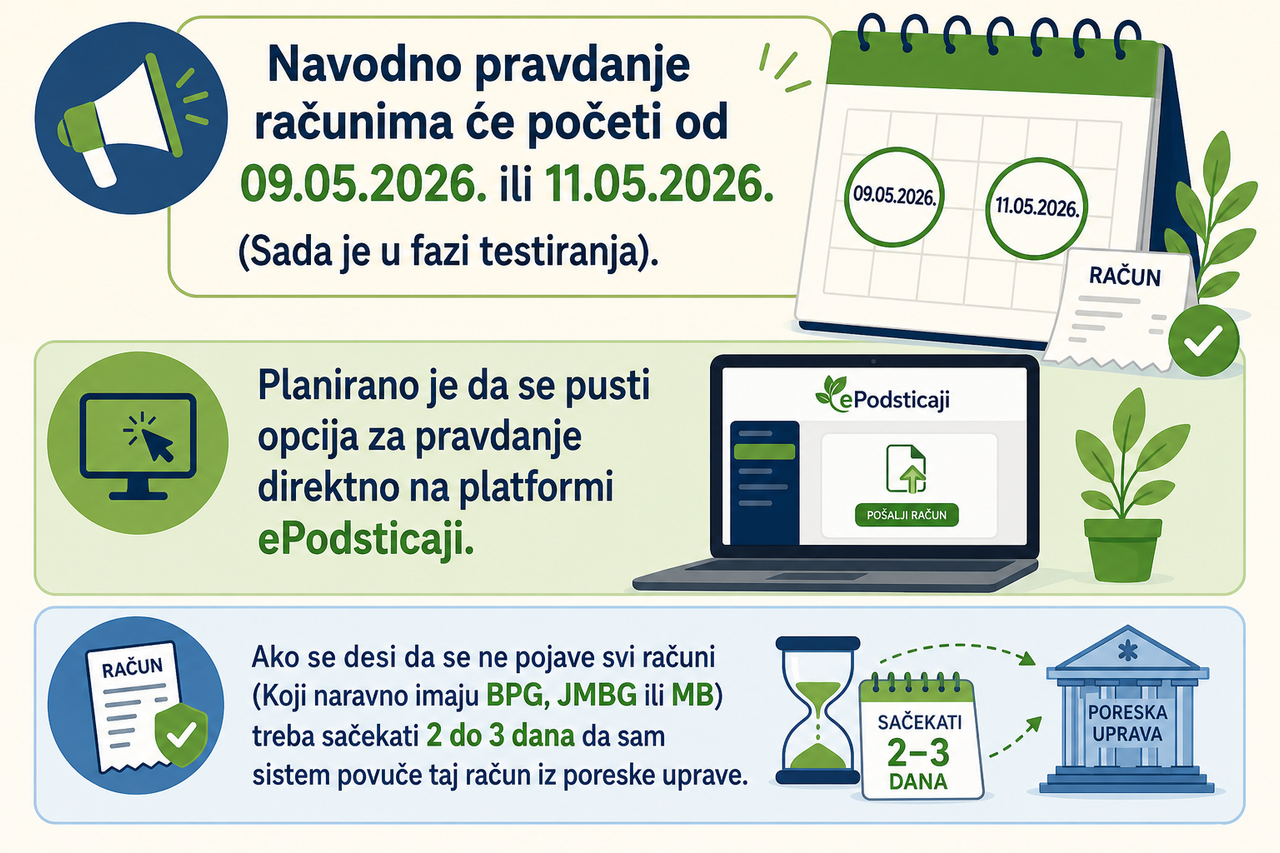 Navodno pravdanje računima će početi od 09.05.2026. ili 11.05.2026.

(Sada je u fazi testiranja).

09.05.2026.

11.05.2026.

RAČUN

Planirano je da se pusti opcija za pravdanje direktno na platformi ePodsticaji.

ePodsticaji

POŠALJI RAČUN

RAČUN

Ako se desi da se ne pojave svi računi (Koji naravno imaju BPG, JMBG ili MB) treba sačekati 2 do 3 dana da sam sistem povuče taj račun iz poreske uprave.

SAČEKATI
2–3
DANA

PORESKA UPRAVA